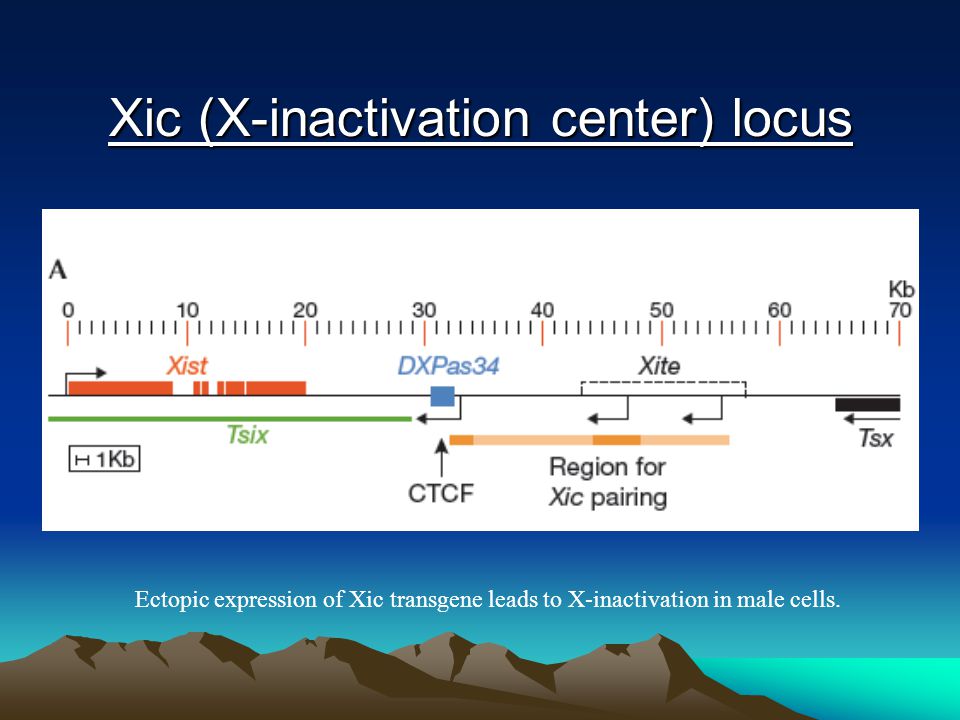 Xic (X-inactivation center) locus

A

Kb

0 10 20 30 40 50 60 70

Xist

DXPas34

Xite

Tsix

Tsx

1Kb

CTCF

Region for Xic pairing

Ectopic expression of Xic transgene leads to X-inactivation in male cells.